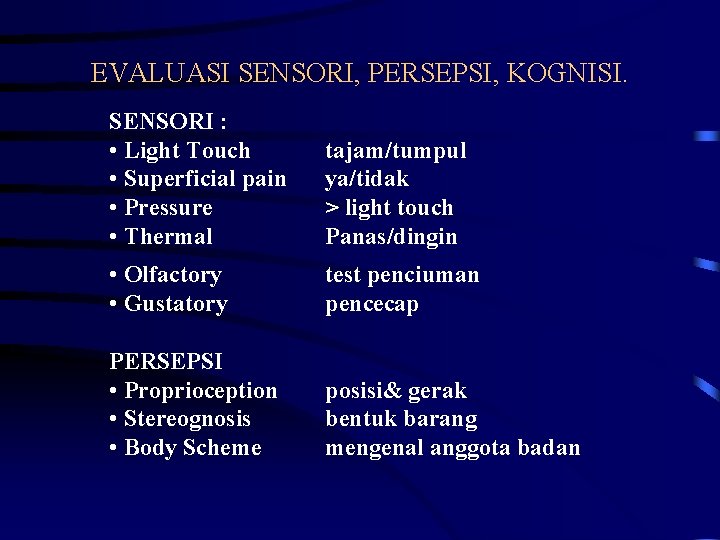 EVALUASI SENSORI, PERSEPSI, KOGNISI.

SENSORI :

• Light Touch tajam/tumpul
• Superficial pain ya/tidak
• Pressure > light touch
• Thermal Panas/dingin
• Olfactory test penciuman
• Gustatory pencecap

PERSEPSI

• Proprioception posisi& gerak
• Stereognosis bentuk barang
• Body Scheme mengenal anggota badan